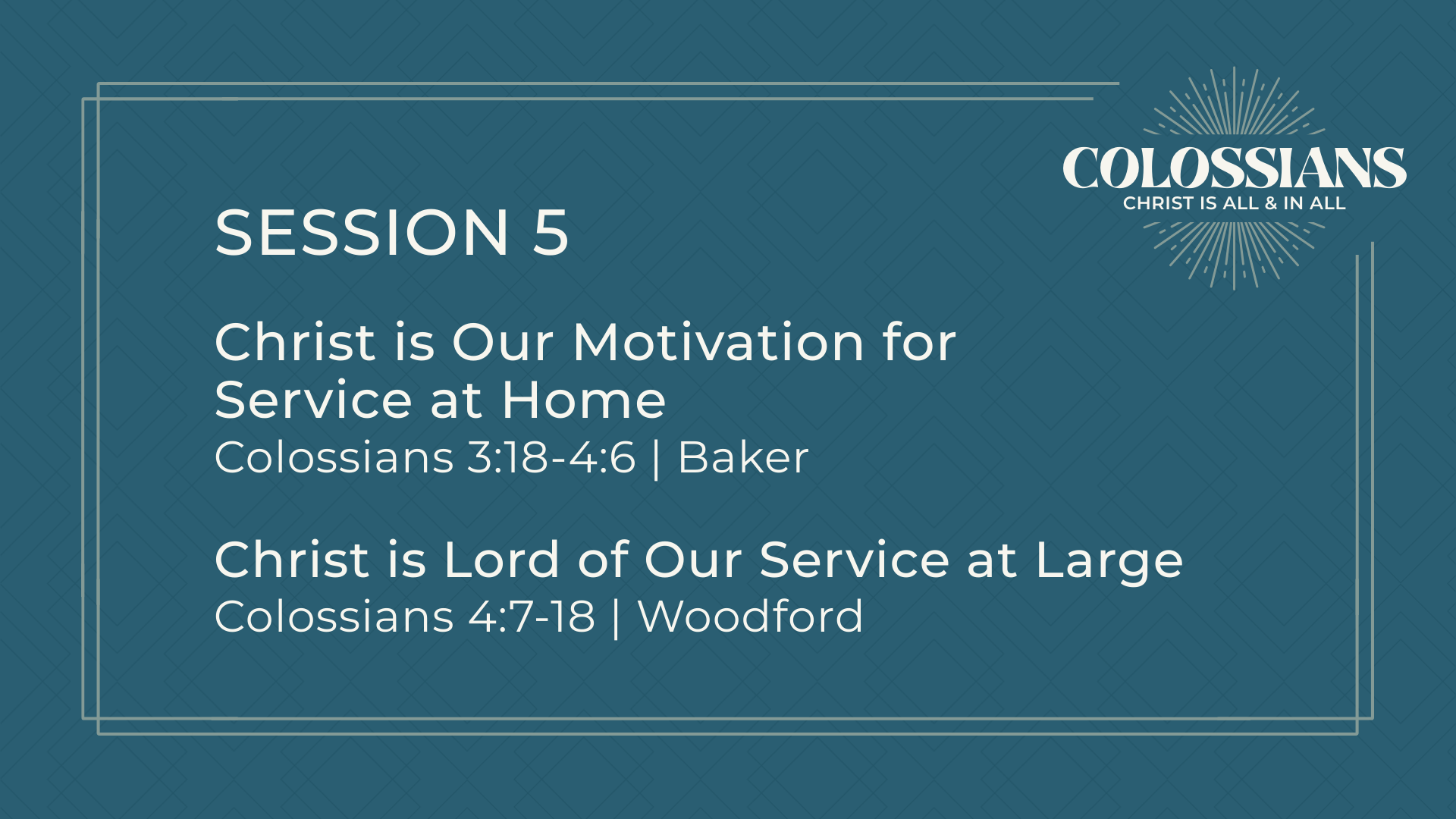 COLOSSIANS
CHRIST IS ALL & IN ALL

SESSION 5

Christ is Our Motivation for Service at Home
Colossians 3:18-4:6 | Baker

Christ is Lord of Our Service at Large
Colossians 4:7-18 | Woodford